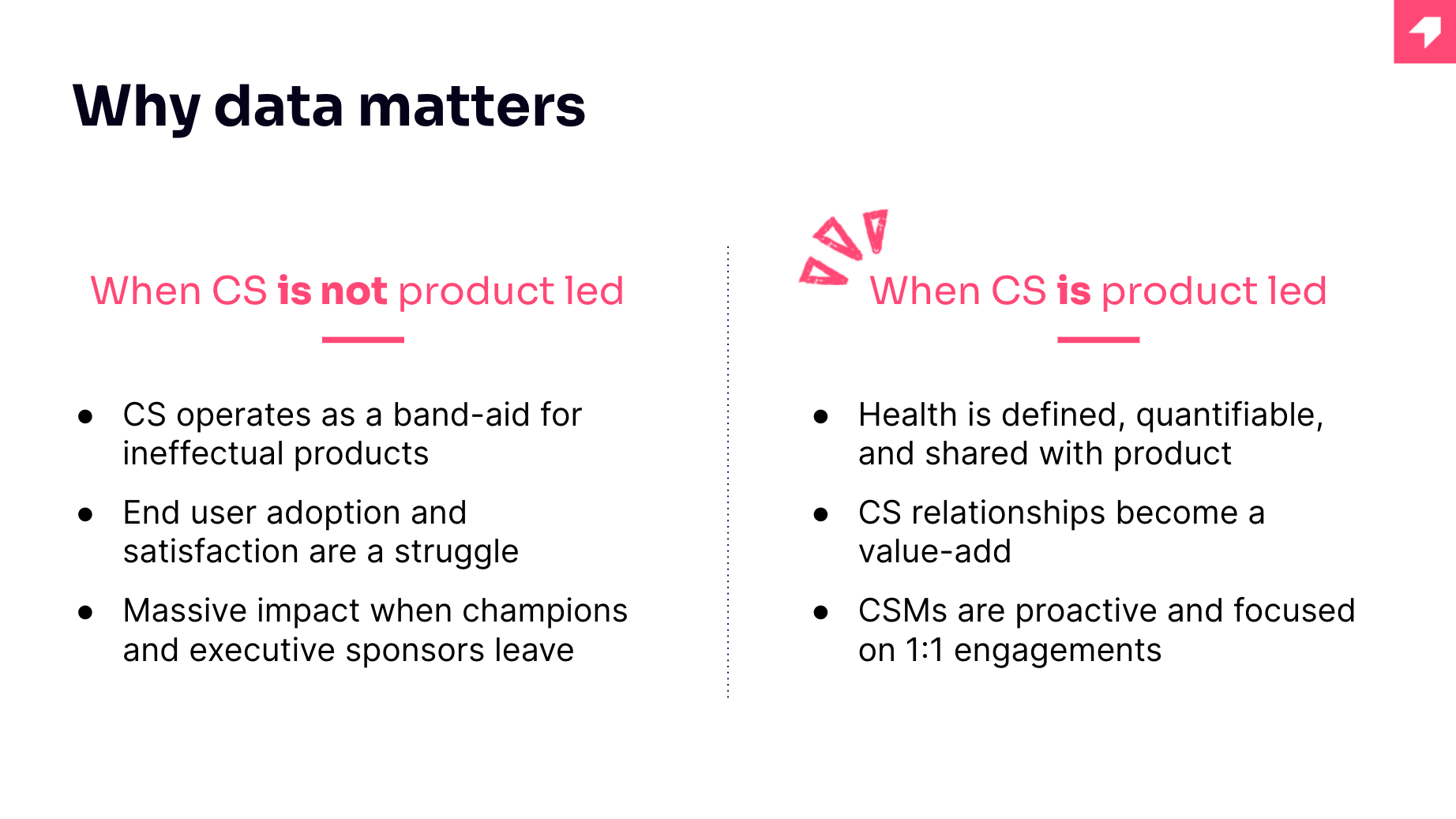 Why data matters

When CS is not product led

- CS operates as a band-aid for ineffectual products
- End user adoption and satisfaction are a struggle
- Massive impact when champions and executive sponsors leave

When CS is product led

- Health is defined, quantifiable, and shared with product
- CS relationships become a value-add
- CSMs are proactive and focused on 1:1 engagements